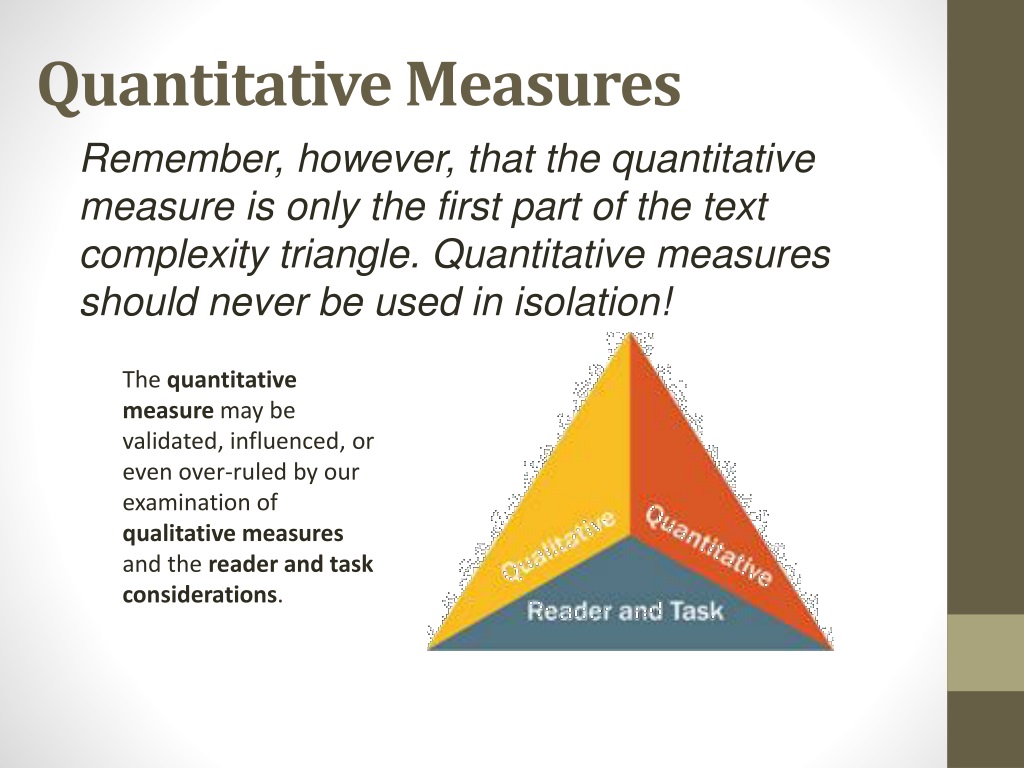 Quantitative Measures

Remember, however, that the quantitative measure is only the first part of the text complexity triangle. Quantitative measures should never be used in isolation!

The quantitative measure may be validated, influenced, or even over-ruled by our examination of qualitative measures and the reader and task considerations.

Qualitative

Quantitative

Reader and Task